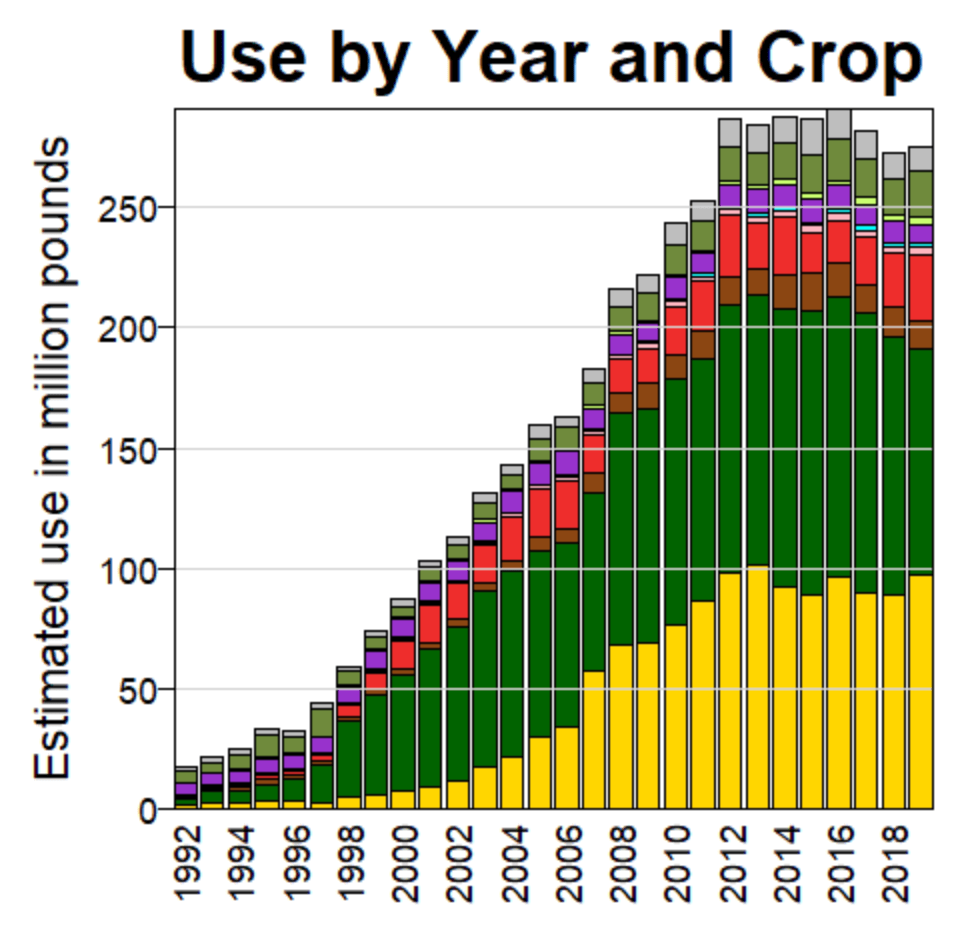 Use by Year and Crop

Estimated use in million pounds

250
200
150
100
50
0

1992
1994
1996
1998
2000
2002
2004
2006
2008
2010
2012
2014
2016
2018